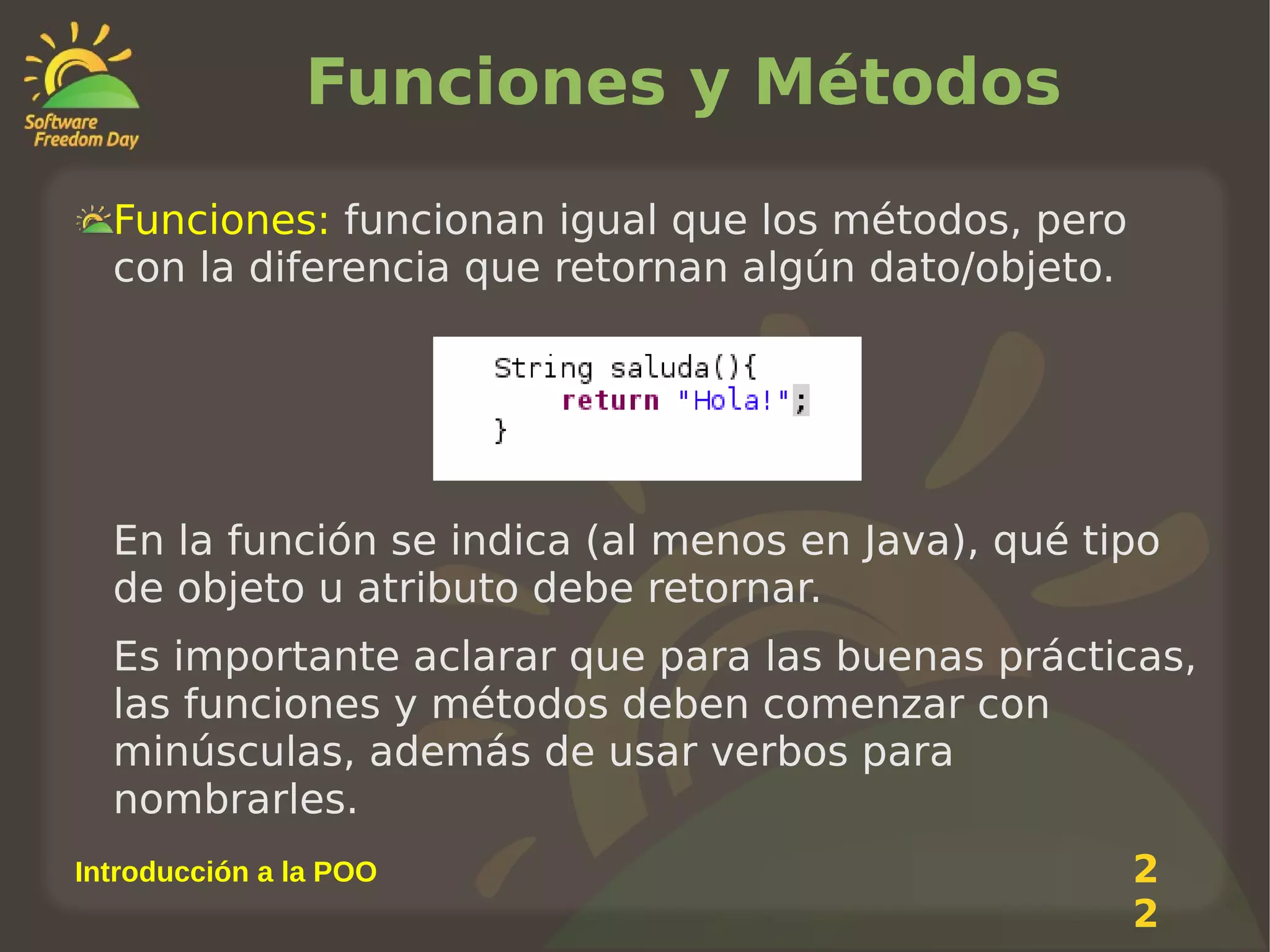 Software Freedom Day

Funciones y Métodos

Funciones: funcionan igual que los métodos, pero con la diferencia que retornan algún dato/objeto.

String saluda(){
    return "Hola!";
}

En la función se indica (al menos en Java), qué tipo de objeto u atributo debe retornar.

Es importante aclarar que para las buenas prácticas, las funciones y métodos deben comenzar con minúsculas, además de usar verbos para nombrarles.

Introducción a la POO

2
2